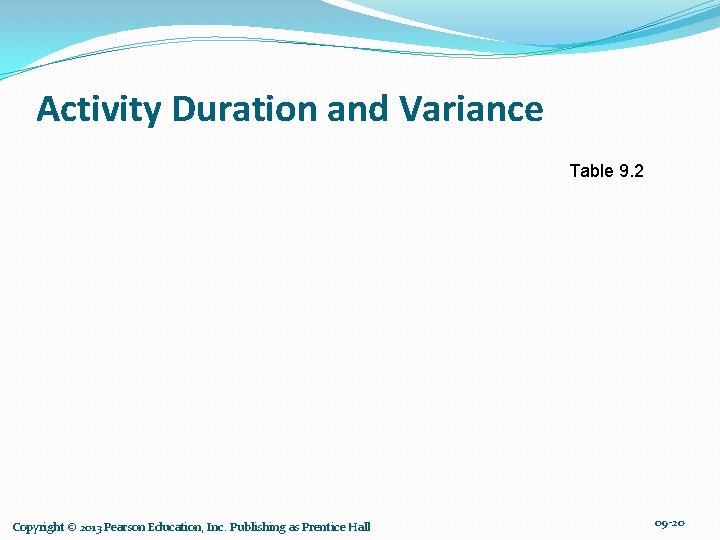 Activity Duration and Variance

Table 9.2

Copyright © 2013 Pearson Education, Inc. Publishing as Prentice Hall

09-20